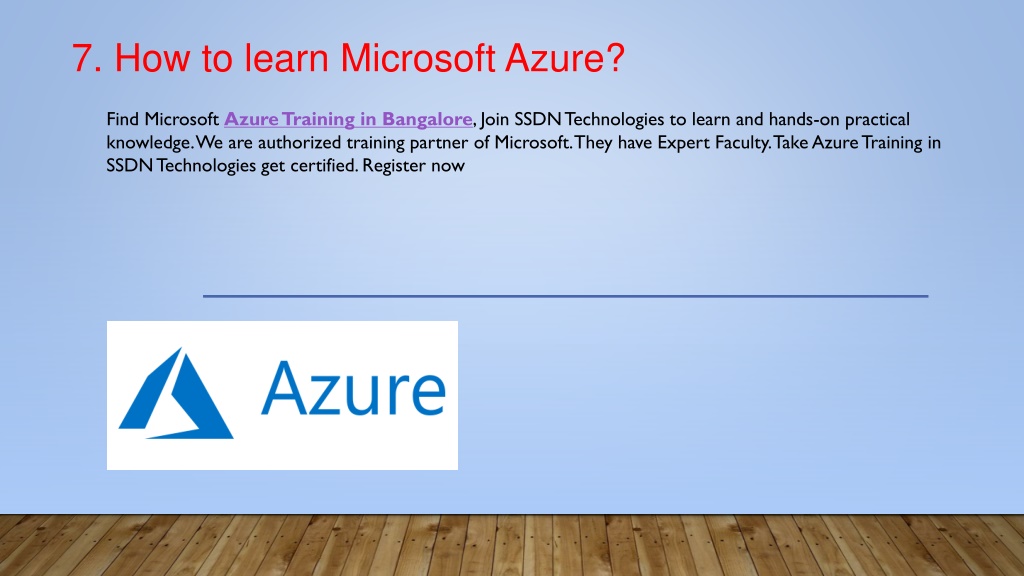 7. How to learn Microsoft Azure?

Find Microsoft Azure Training in Bangalore, Join SSDN Technologies to learn and hands-on practical knowledge. We are authorized training partner of Microsoft. They have Expert Faculty. Take Azure Training in SSDN Technologies get certified. Register now

Azure